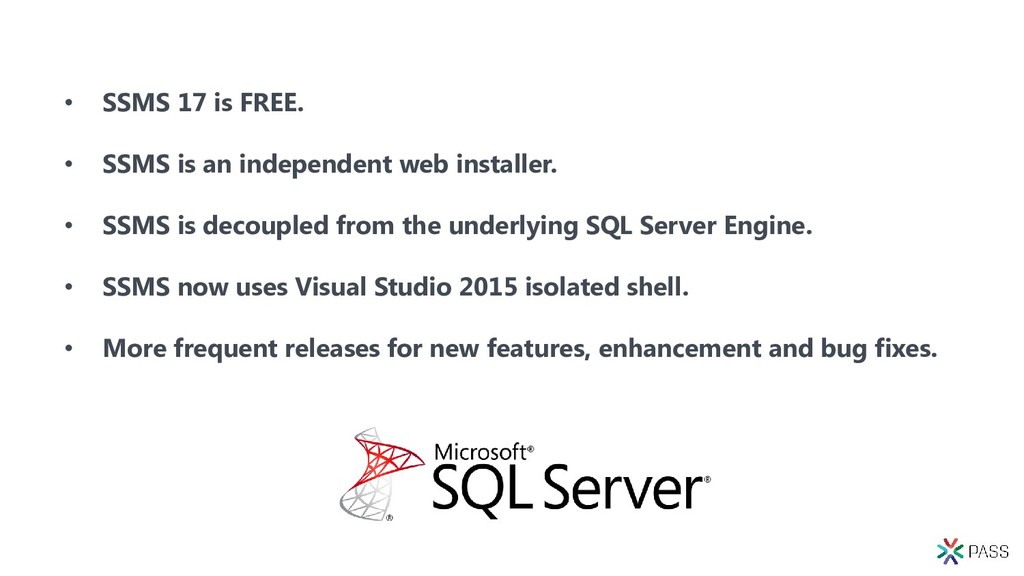 • SSMS 17 is FREE.

• SSMS is an independent web installer.

• SSMS is decoupled from the underlying SQL Server Engine.

• SSMS now uses Visual Studio 2015 isolated shell.

• More frequent releases for new features, enhancement and bug fixes.

Microsoft®
SQL Server®

PASS